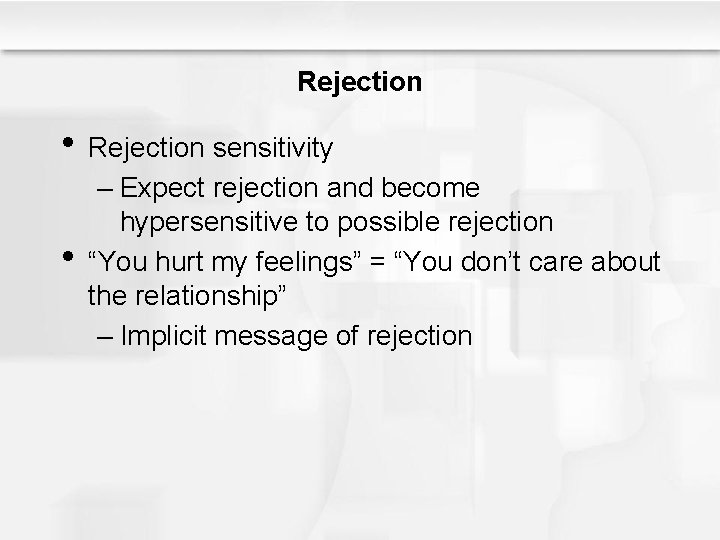 Rejection

• Rejection sensitivity
– Expect rejection and become hypersensitive to possible rejection
• “You hurt my feelings” = “You don’t care about the relationship”
– Implicit message of rejection